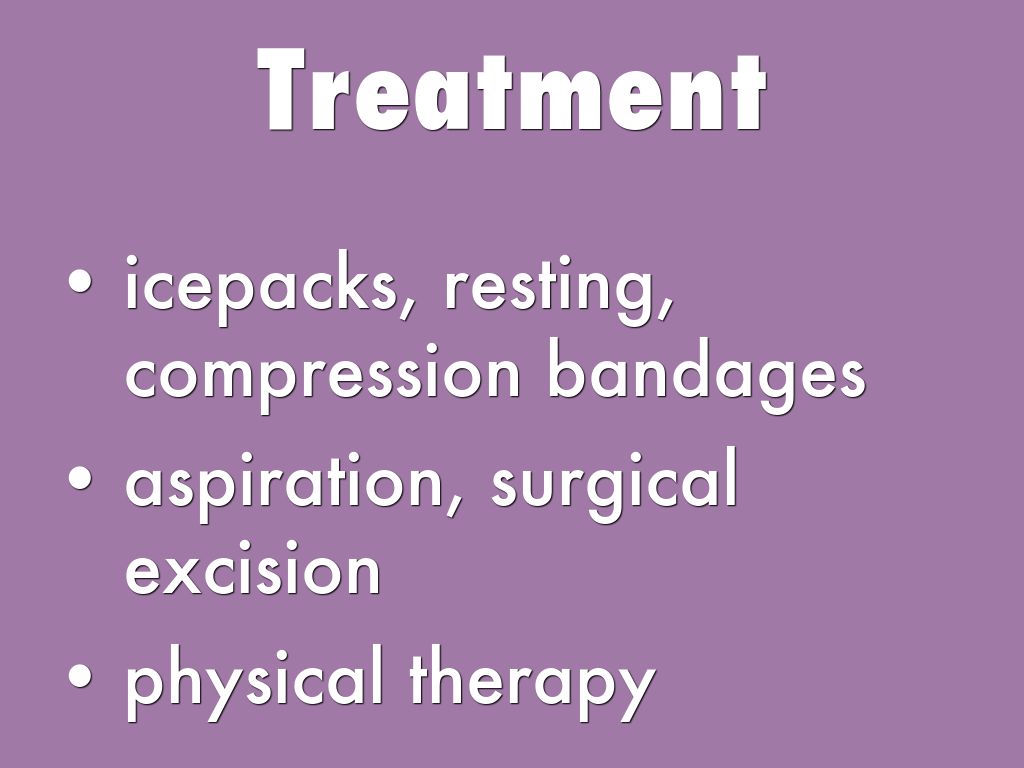 Treatment

• icepacks, resting, compression bandages
• aspiration, surgical excision
• physical therapy